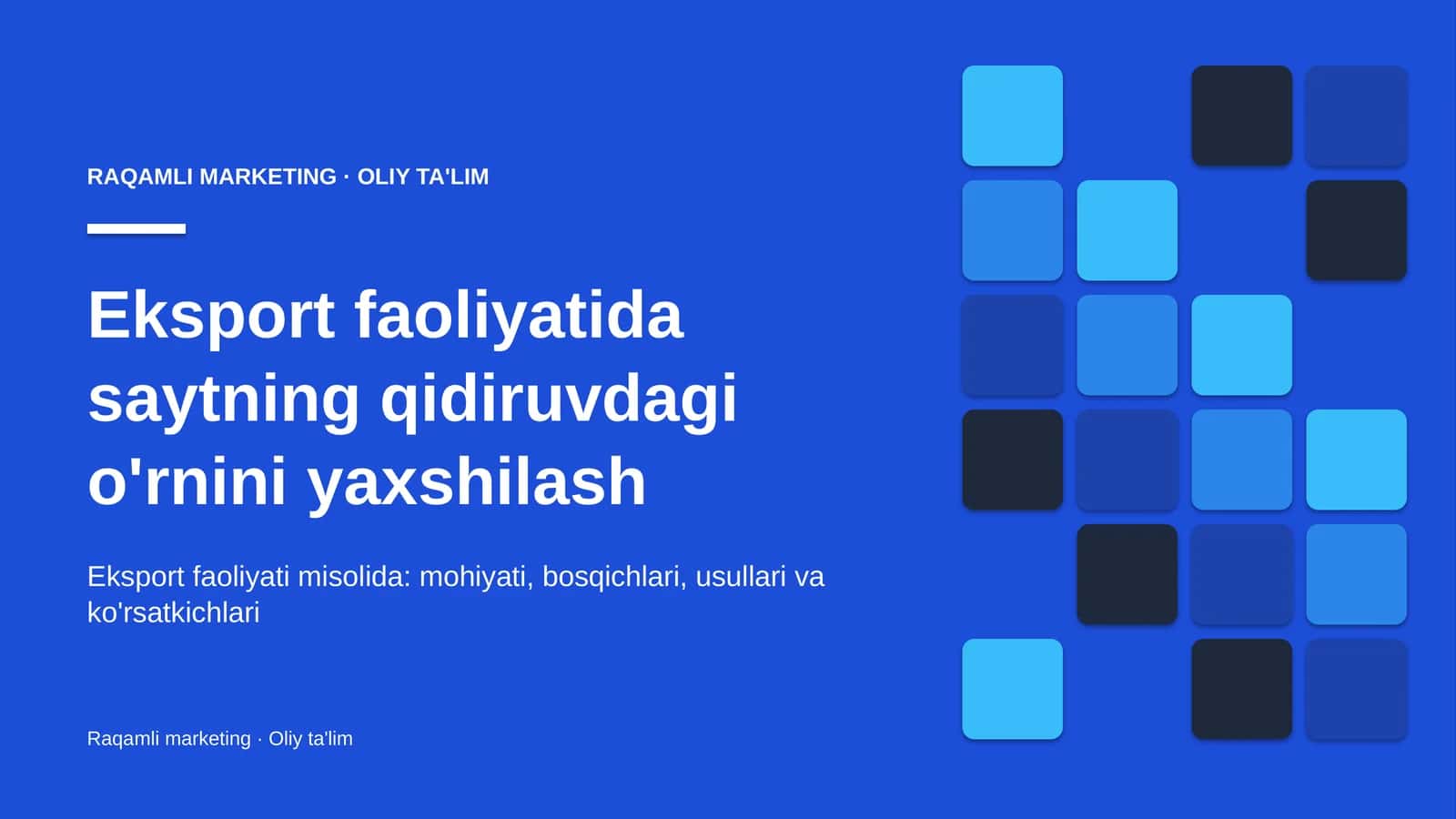 RAQAMLI MARKETING · OLIY TA'LIM

Eksport faoliyatida saytning qidiruvdagi o'rnini yaxshilash

Eksport faoliyati misolida: mohiyati, bosqichlari, usullari va ko'rsatkichlari

Raqamli marketing · Oliy ta'lim